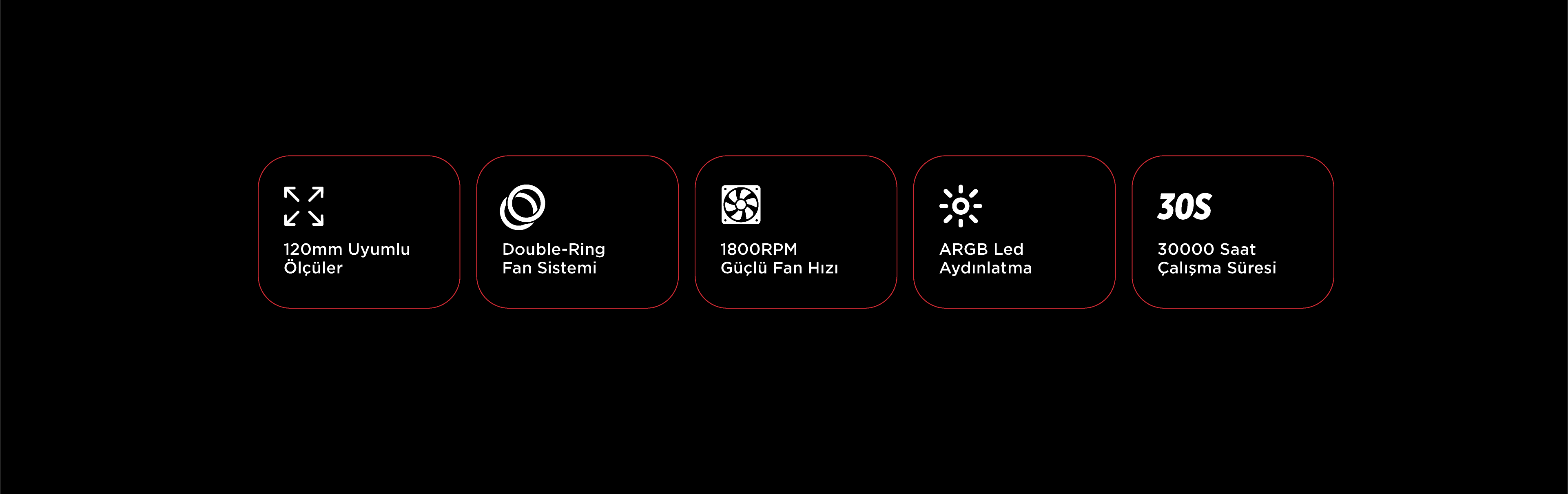 120mm Uyumlu Ölçüler

Double-Ring Fan Sistemi

1800RPM Güçlü Fan Hızı

ARGB Led Aydınlatma

30S

30000 Saat Çalışma Süresi